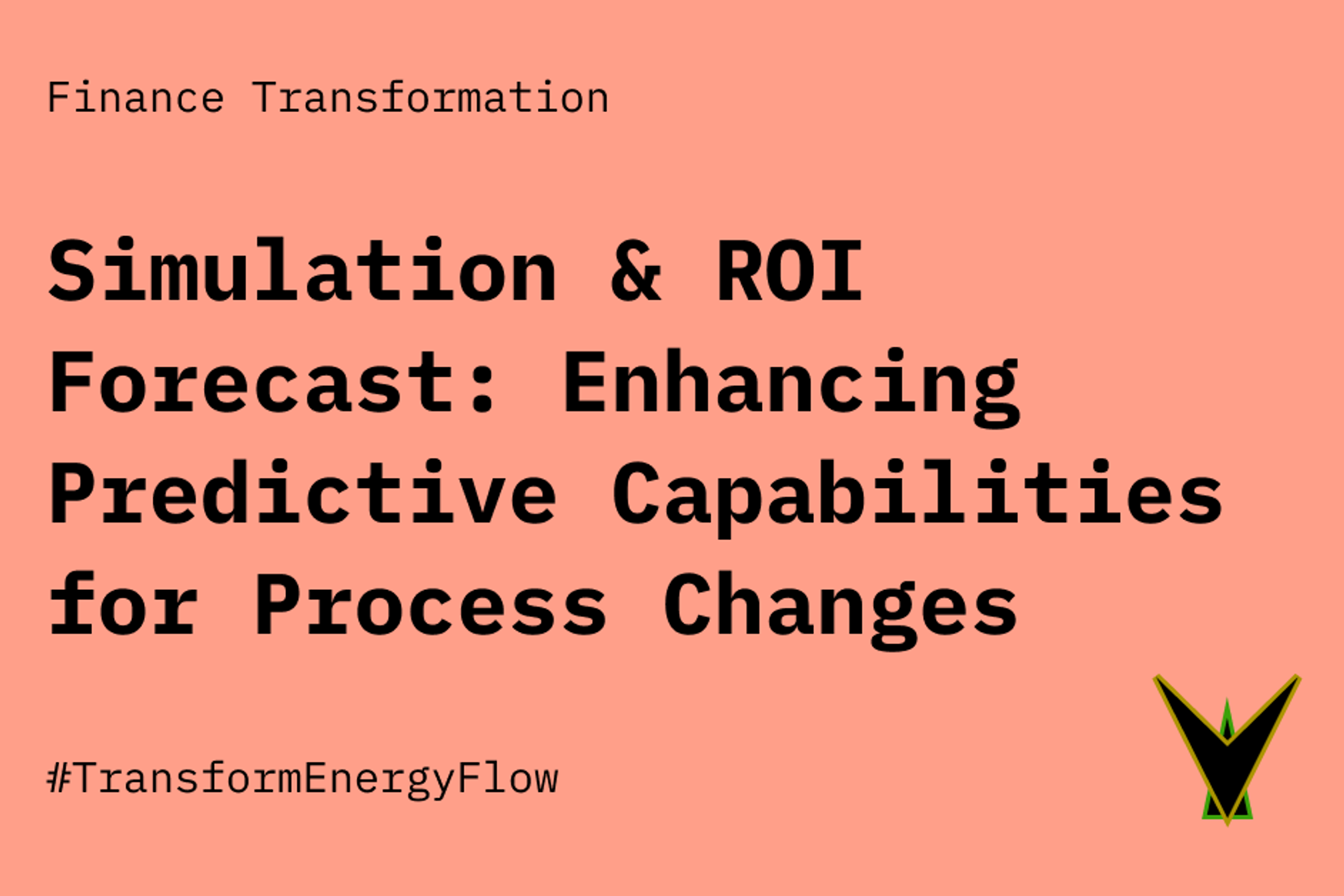 Finance Transformation

Simulation & ROI Forecast: Enhancing Predictive Capabilities for Process Changes

#TransformEnergyFlow